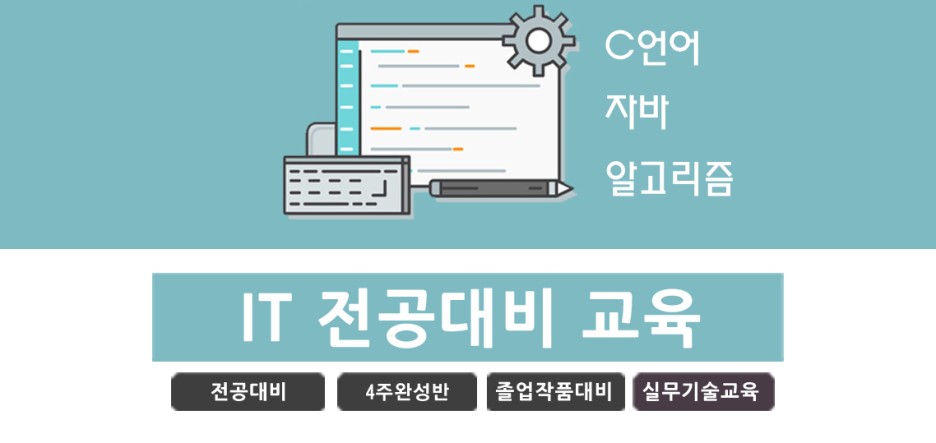 C언어
자바
알고리즘

IT 전공대비 교육

전공대비 4주완성반 졸업작품대비 실무기술교육